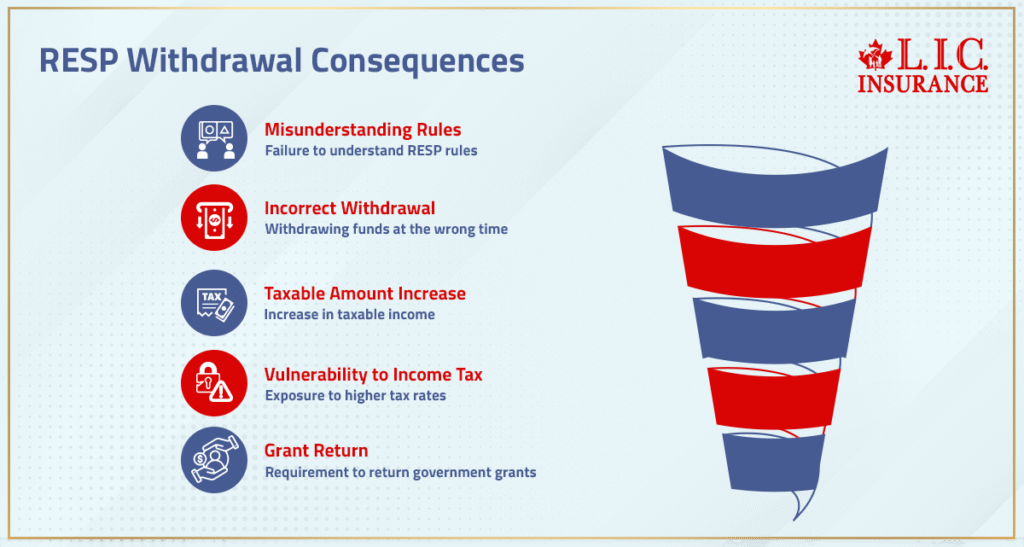 RESP Withdrawal Consequences

L.I.C. INSURANCE

Misunderstanding Rules
Failure to understand RESP rules

Incorrect Withdrawal
Withdrawing funds at the wrong time

TAX

Taxable Amount Increase
Increase in taxable income

Vulnerability to Income Tax
Exposure to higher tax rates

Grant Return
Requirement to return government grants